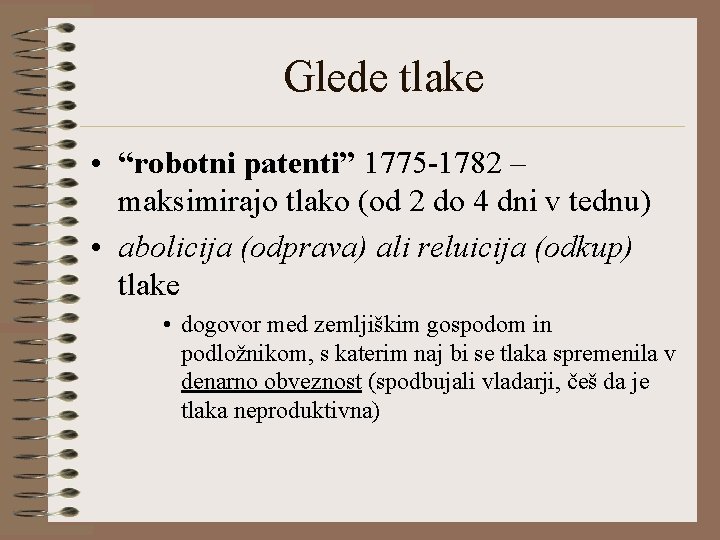 Glede tlake

• “robotni patenti” 1775-1782 – maksimirajo tlako (od 2 do 4 dni v tednu)

• abolicija (odprava) ali reluicija (odkup) tlake

• dogovor med zemljiškim gospodom in podložnikom, s katerim naj bi se tlaka spremenila v denarno obveznost (spodbujali vladarji, češ da je tlaka neproduktivna)